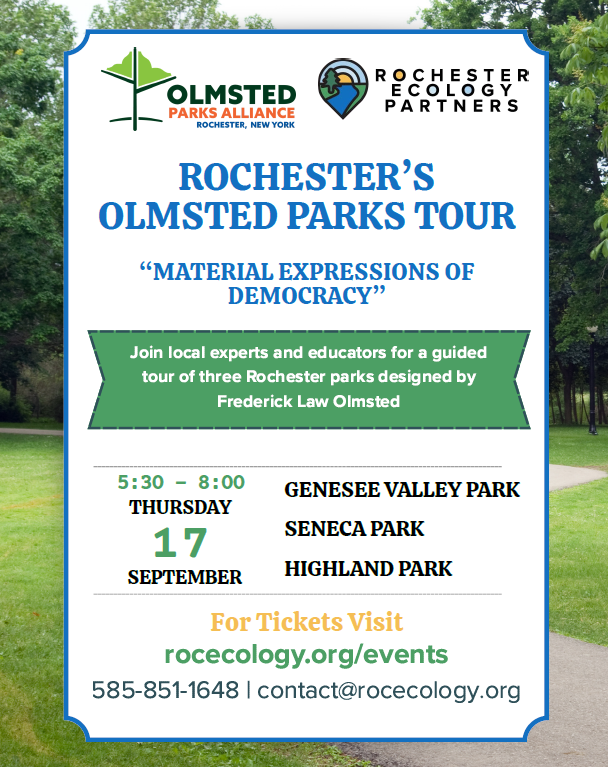 OLMSTED
PARKS ALLIANCE
ROCHESTER, NEW YORK

ROCHESTER
ECOLOGY
PARTNERS

ROCHESTER'S
OLMSTED PARKS TOUR

"MATERIAL EXPRESSIONS OF DEMOCRACY"

Join local experts and educators for a guided tour of three Rochester parks designed by Frederick Law Olmsted

5:30 - 8:00
THURSDAY
17
SEPTEMBER

GENESEE VALLEY PARK
SENECA PARK
HIGHLAND PARK

For Tickets Visit
rocecology.org/events
585-851-1648 | contact@rocecology.org